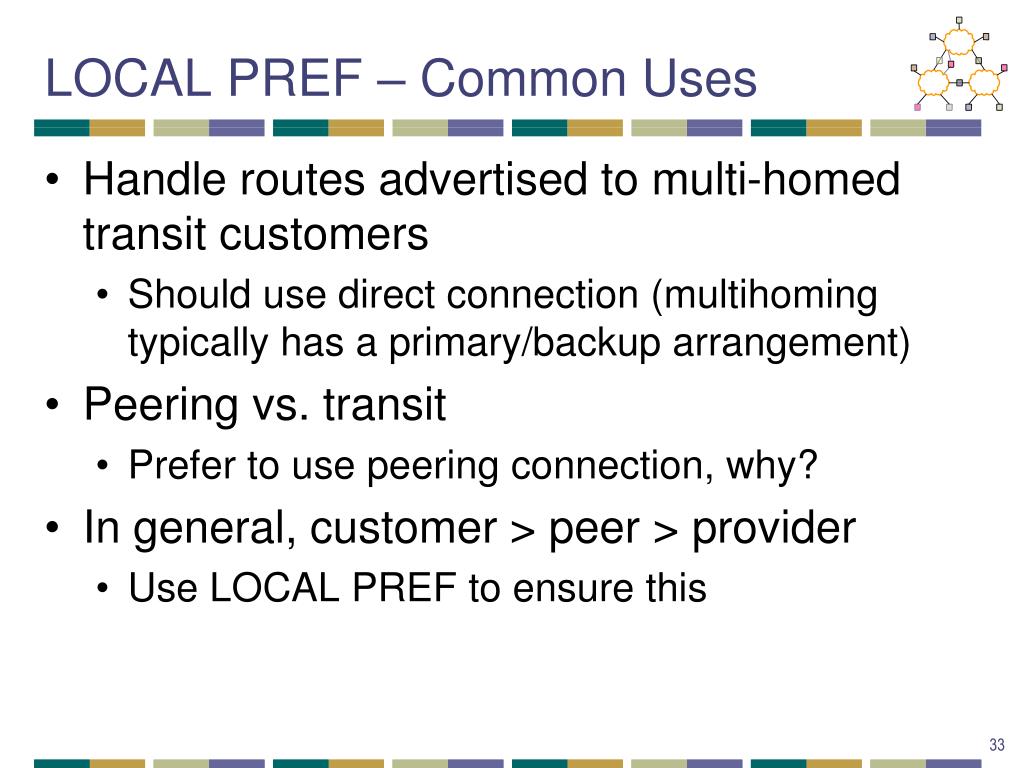 LOCAL PREF – Common Uses

• Handle routes advertised to multi-homed transit customers
  • Should use direct connection (multihoming typically has a primary/backup arrangement)
• Peering vs. transit
  • Prefer to use peering connection, why?
• In general, customer > peer > provider
  • Use LOCAL PREF to ensure this

33